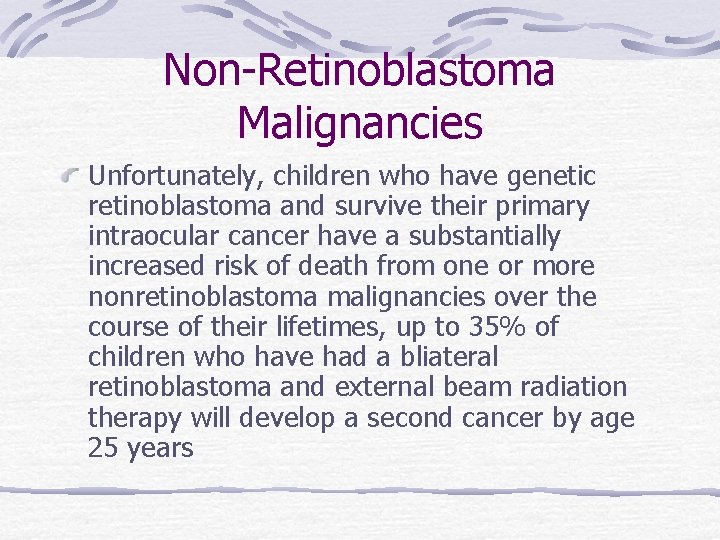 Non-Retinoblastoma Malignancies

Unfortunately, children who have genetic retinoblastoma and survive their primary intraocular cancer have a substantially increased risk of death from one or more nonretinoblastoma malignancies over the course of their lifetimes, up to 35% of children who have had a bliateral retinoblastoma and external beam radiation therapy will develop a second cancer by age 25 years